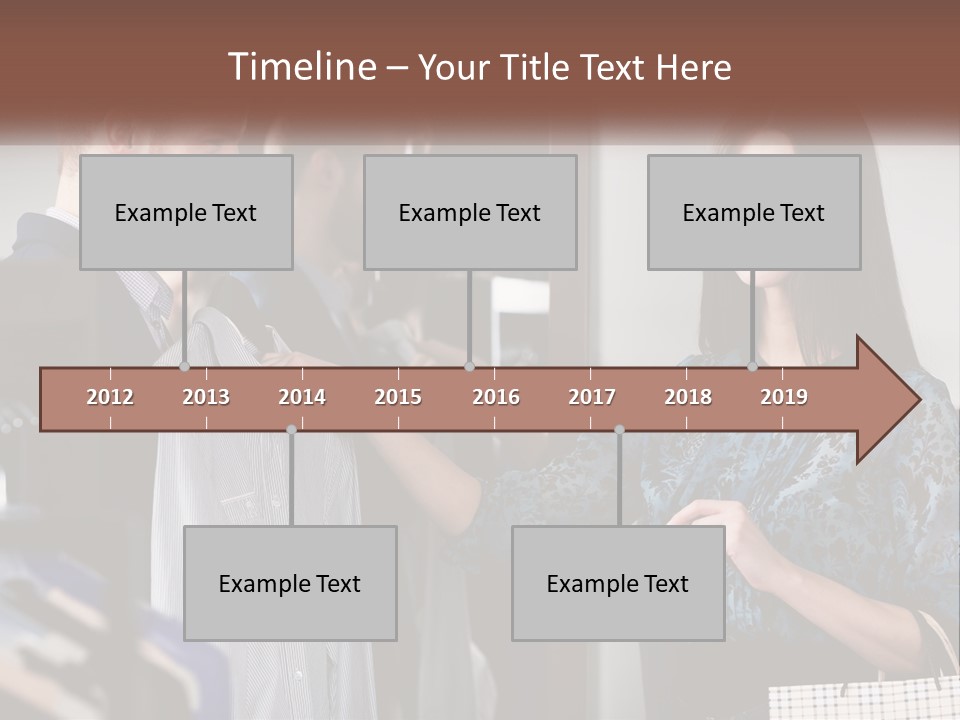 Timeline – Your Title Text Here

Example Text

Example Text

Example Text

2012 2013 2014 2015 2016 2017 2018 2019

Example Text

Example Text